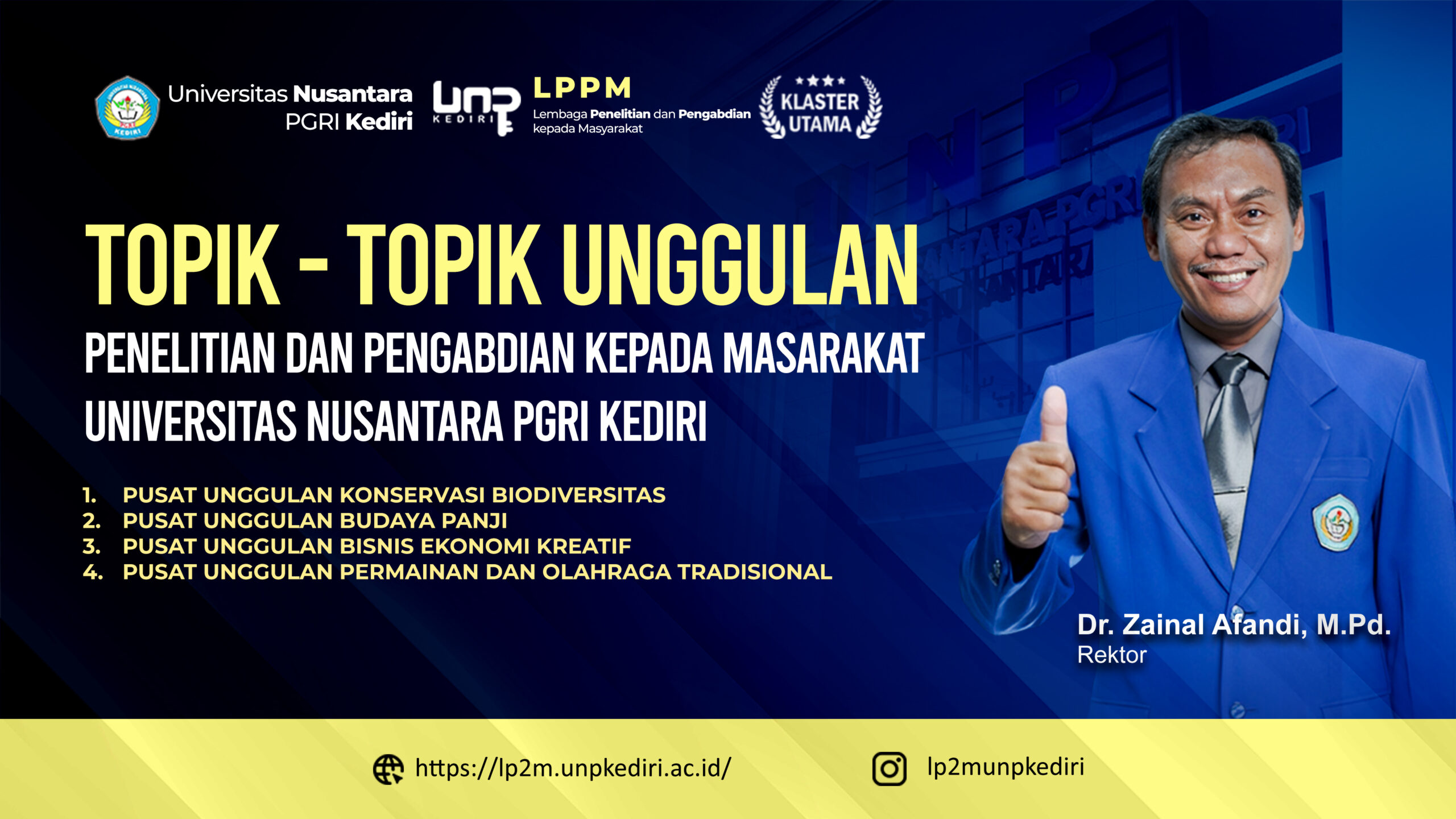 Universitas Nusantara PGRI Kediri

UNP KEDIRI

LPPM
Lembaga Penelitian dan Pengabdian kepada Masyarakat

KLASTER UTAMA

TOPIK - TOPIK UNGGULAN
PENELITIAN DAN PENGABDIAN KEPADA MASARAKAT
UNIVERSITAS NUSANTARA PGRI KEDIRI

1. PUSAT UNGGULAN KONSERVASI BIODIVERSITAS
2. PUSAT UNGGULAN BUDAYA PANJI
3. PUSAT UNGGULAN BISNIS EKONOMI KREATIF
4. PUSAT UNGGULAN PERMAINAN DAN OLAHRAGA TRADISIONAL

Dr. Zainal Afandi, M.Pd.
Rektor

https://lp2m.unpkediri.ac.id/

lp2munpkediri